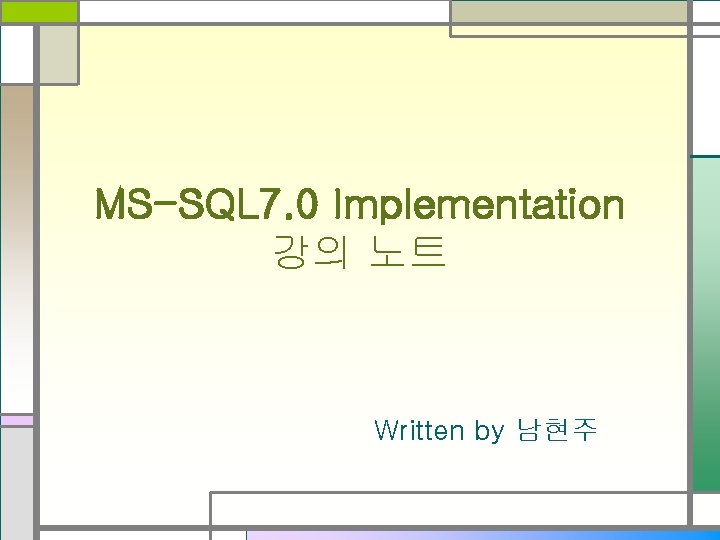 MS-SQL7.0 Implementation
강의 노트

Written by 남현주